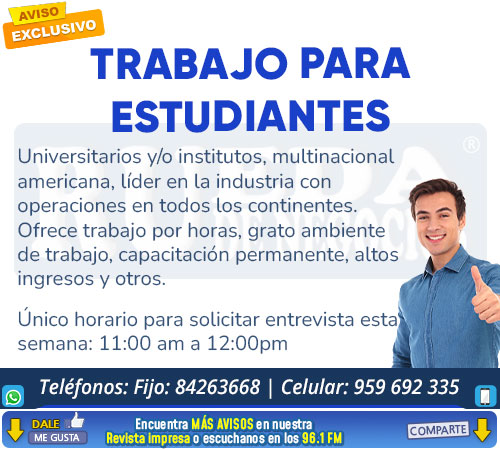 AVISO
EXCLUSIVO

TRABAJO PARA ESTUDIANTES

Universitarios y/o institutos, multinacional americana, líder en la industria con operaciones en todos los continentes. Ofrece trabajo por horas, grato ambiente de trabajo, capacitación permanente, altos ingresos y otros.

Único horario para solicitar entrevista esta semana: 11:00 am a 12:00pm

Teléfonos: Fijo: 84263668 | Celular: 959 692 335

DALE
ME GUSTA

Encuentra MÁS AVISOS en nuestra Revista impresa o escuchanos en los 96.1 FM

COMPARTE